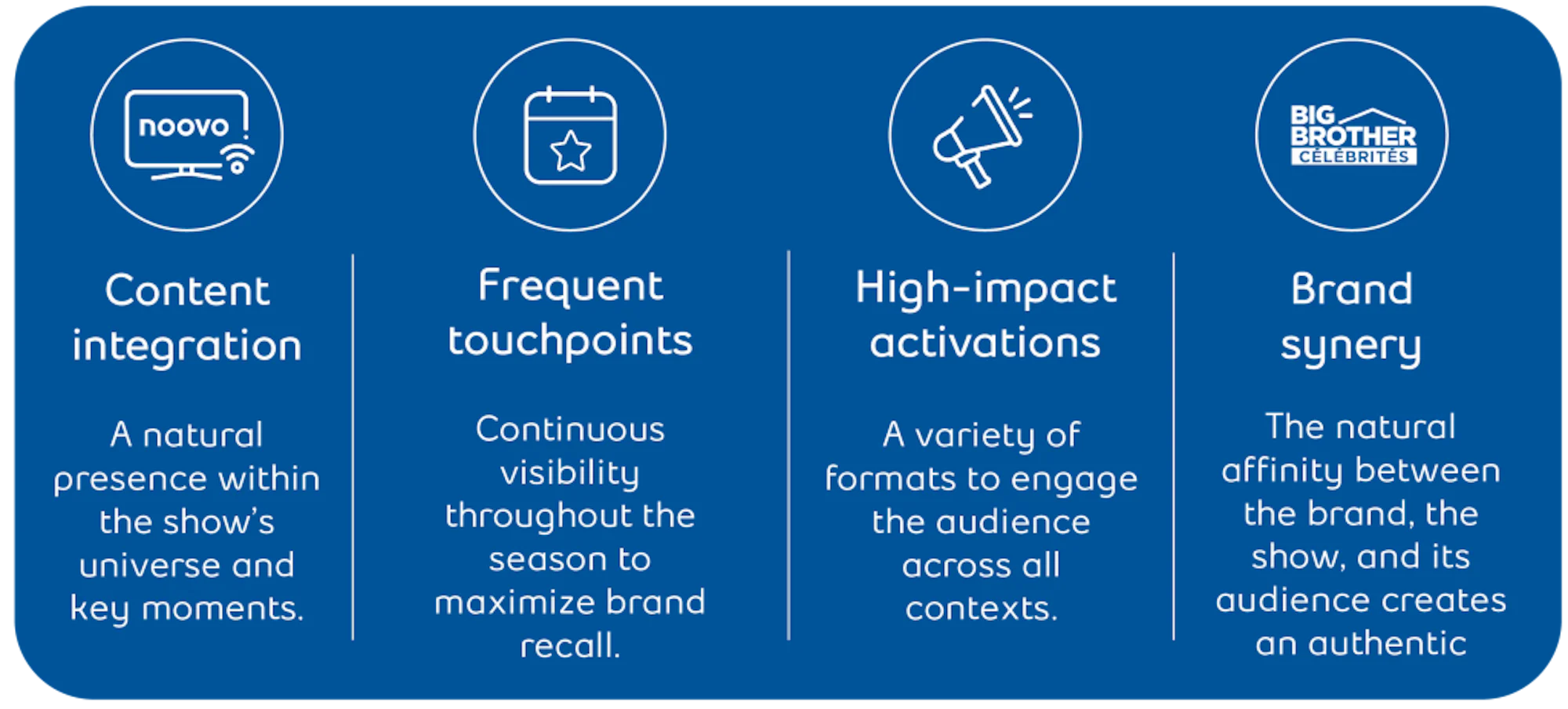 noovo

Content integration

A natural presence within the show's universe and key moments.

Frequent touchpoints

Continuous visibility throughout the season to maximize brand recall.

High-impact activations

A variety of formats to engage the audience across all contexts.

BIG BROTHER CÉLÉBRITÉS

Brand synery

The natural affinity between the brand, the show, and its audience creates an authentic